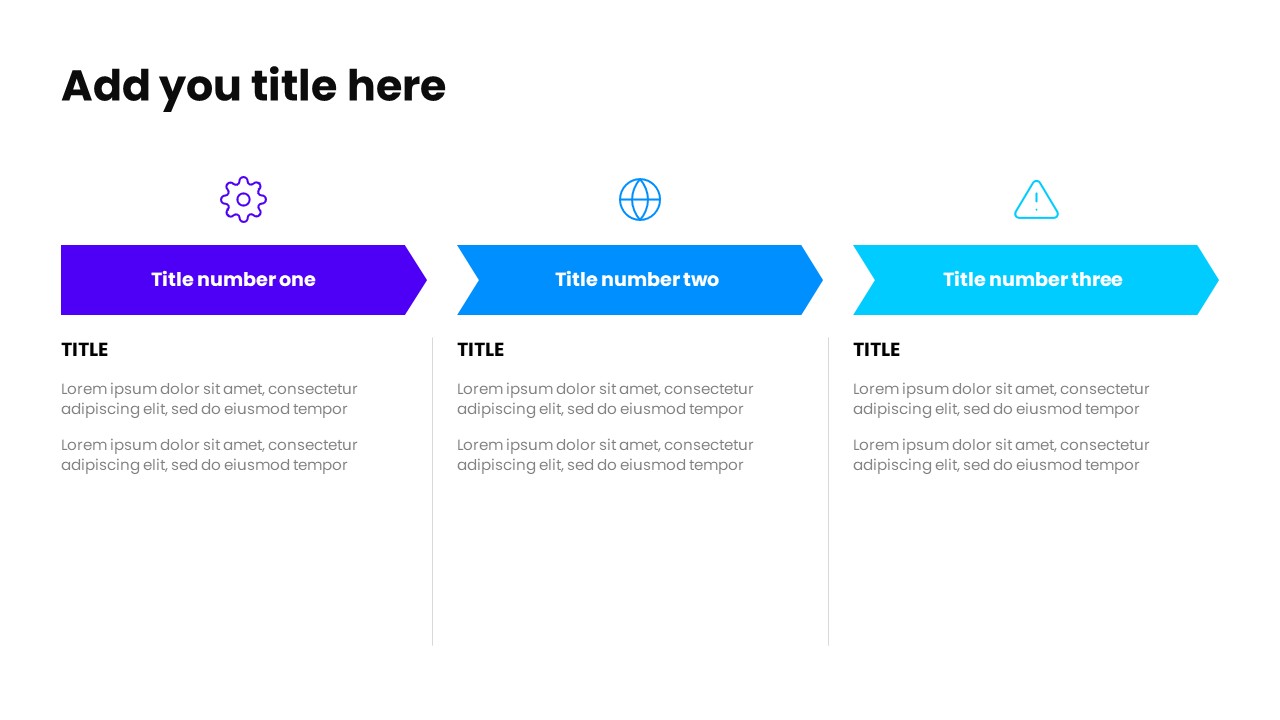 Add you title here

Title number one

TITLE

Lorem ipsum dolor sit amet, consectetur adipiscing elit, sed do eiusmod tempor

Lorem ipsum dolor sit amet, consectetur adipiscing elit, sed do eiusmod tempor

Title number two

TITLE

Lorem ipsum dolor sit amet, consectetur adipiscing elit, sed do eiusmod tempor

Lorem ipsum dolor sit amet, consectetur adipiscing elit, sed do eiusmod tempor

Title number three

TITLE

Lorem ipsum dolor sit amet, consectetur adipiscing elit, sed do eiusmod tempor

Lorem ipsum dolor sit amet, consectetur adipiscing elit, sed do eiusmod tempor